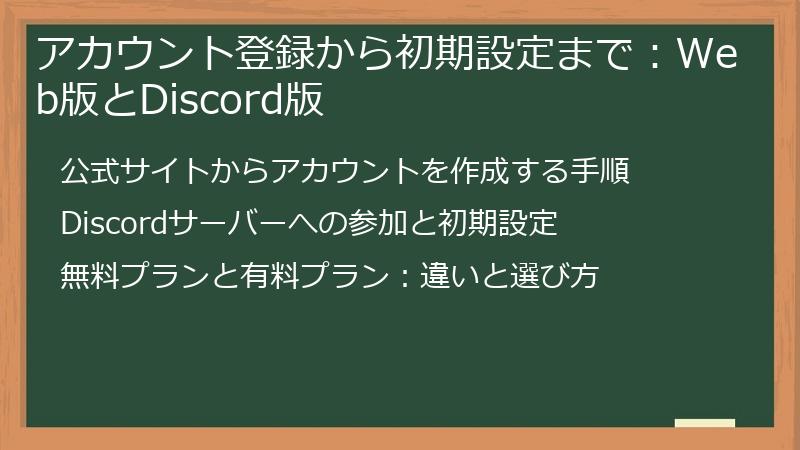 アカウント登録から初期設定まで：Web版とDiscord版

公式サイトからアカウントを作成する手順

Discordサーバーへの参加と初期設定

無料プランと有料プラン：違いと選び方